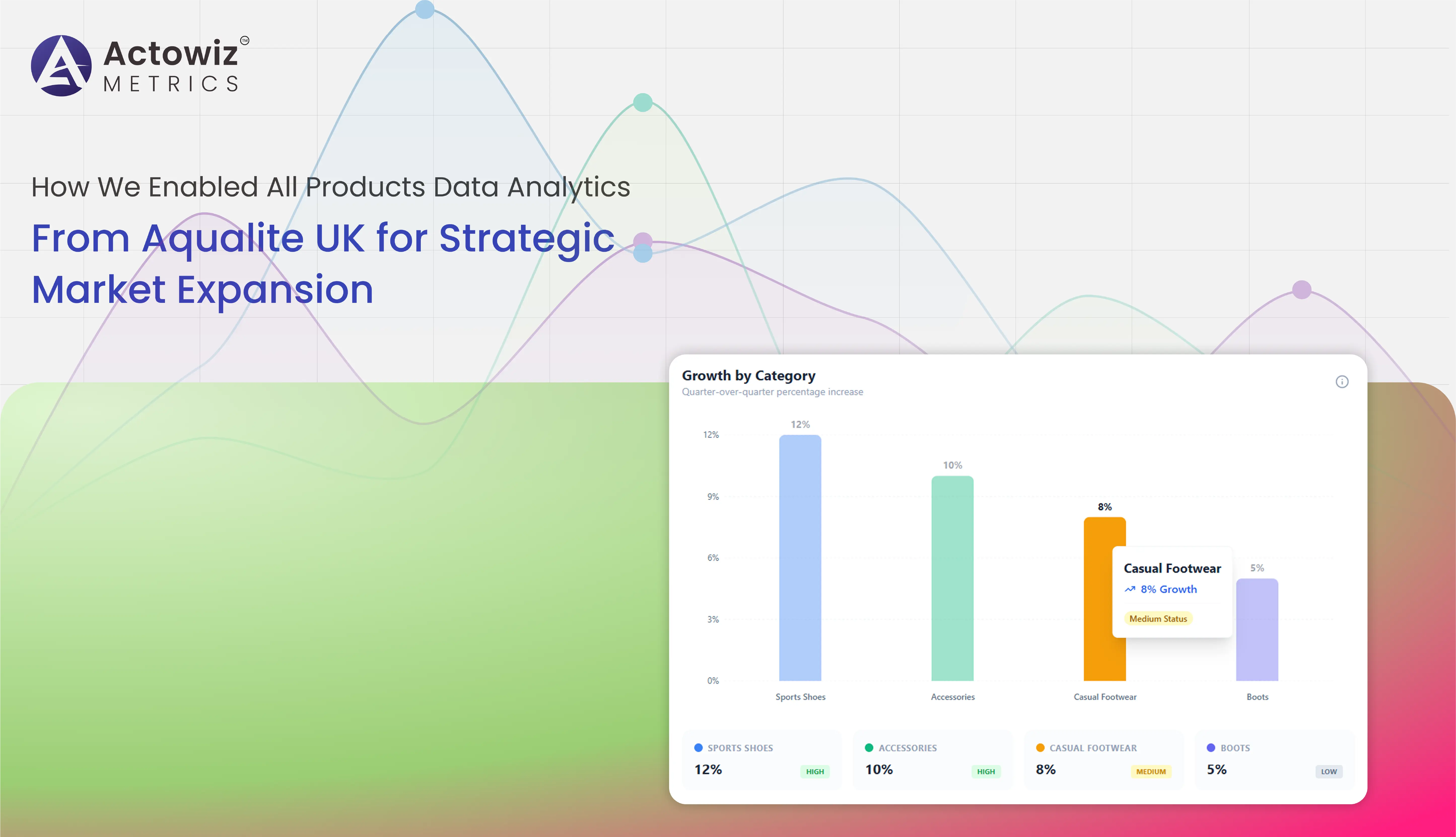 Actowiz™
METRICS

How We Enabled All Products Data Analytics

From Aqualite UK for Strategic Market Expansion

Growth by Category
Quarter-over-quarter percentage increase

12%
9%
6%
3%
0%

12%
10%
8%
5%

Casual Footwear
8% Growth
Medium Status

Sports Shoes
Accessories
Casual Footwear
Boots

SPORTS SHOES
12%
HIGH

ACCESSORIES
10%
HIGH

CASUAL FOOTWEAR
8%
MEDIUM

BOOTS
5%
LOW